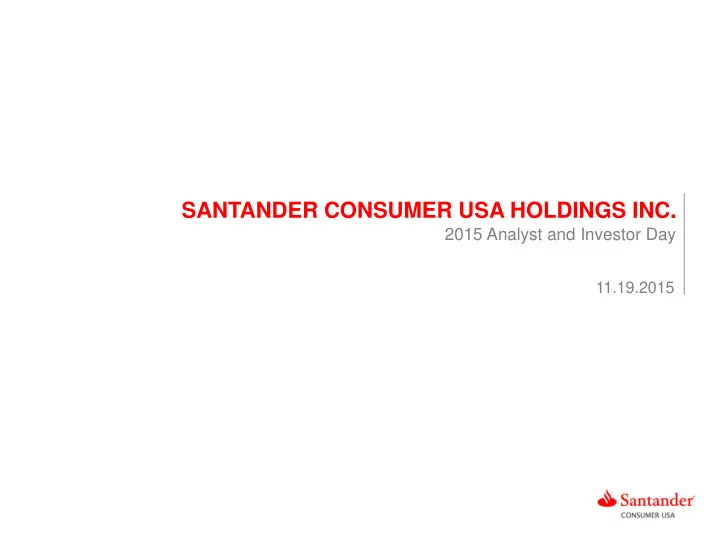 SANTANDER CONSUMER USA HOLDINGS INC.
2015 Analyst and Investor Day

11.19.2015

Santander
CONSUMER USA